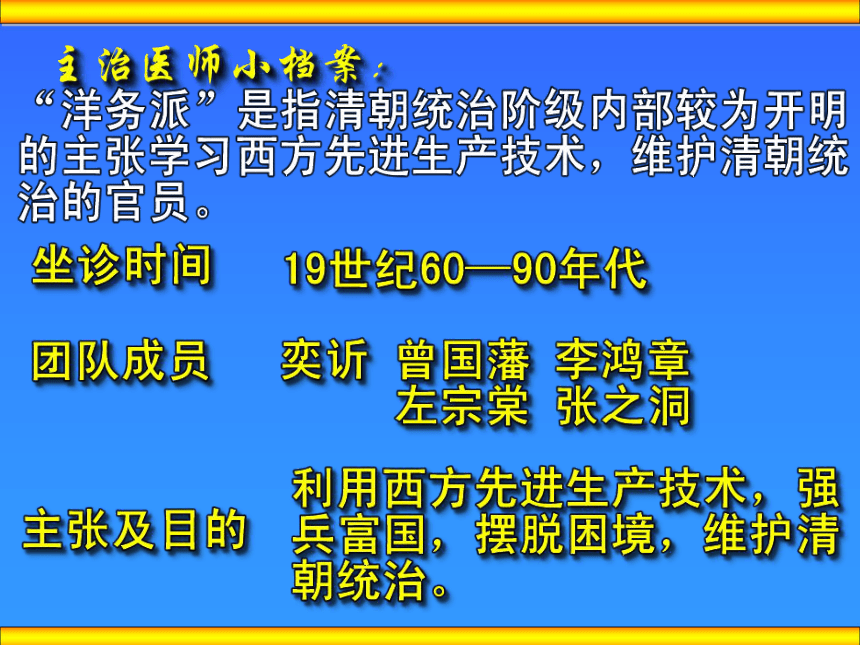 主治医师小档案：
“洋务派”是指清朝统治阶级内部较为开明的主张学习西方先进生产技术，维护清朝统治的官员。

坐诊时间　19世纪60—90年代

团队成员　奕䜣　曾国藩　李鸿章　左宗棠　张之洞

主张及目的　利用西方先进生产技术，强兵富国，摆脱困境，维护清朝统治。